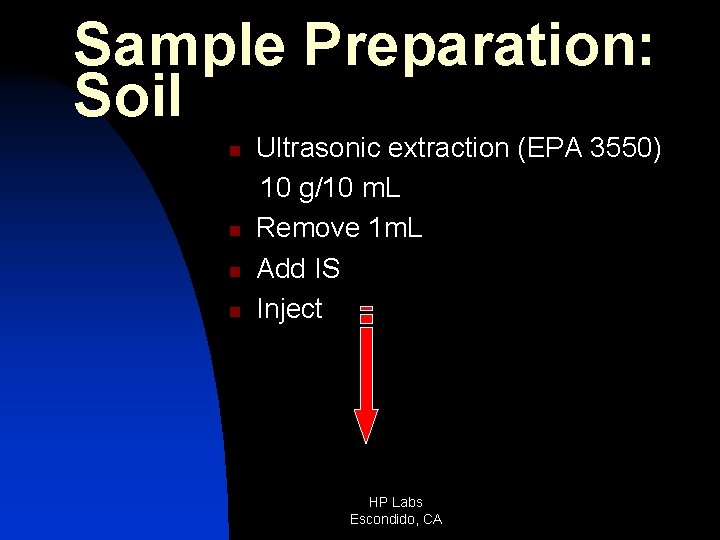 Sample Preparation: Soil

- Ultrasonic extraction (EPA 3550) 10 g/10 mL
- Remove 1mL
- Add IS
- Inject

HP Labs
Escondido, CA